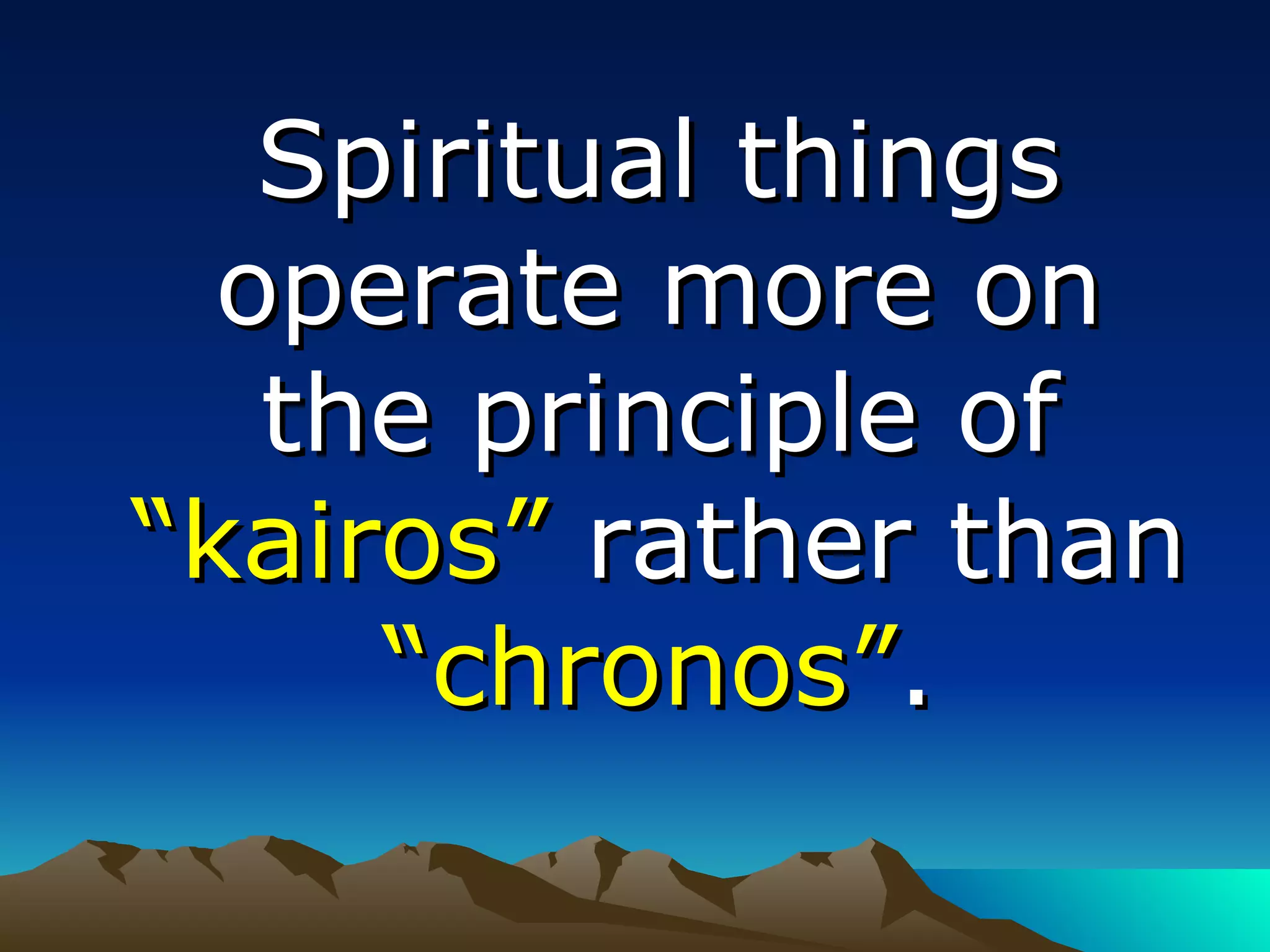 Spiritual things operate more on the principle of “kairos” rather than “chronos”.